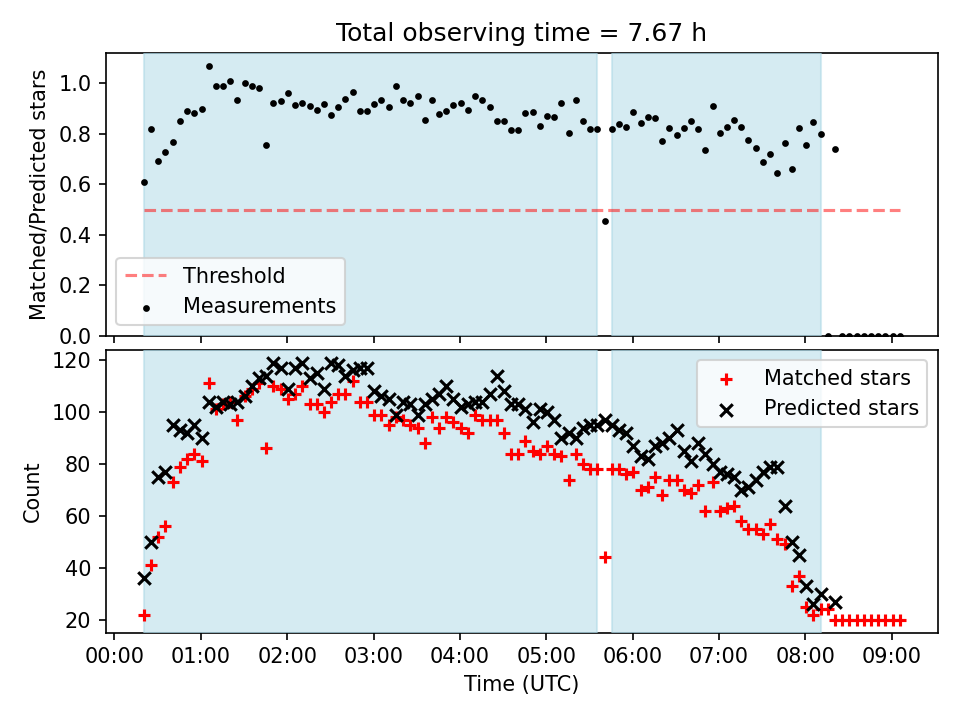 Total observing time = 7.67 h

Matched/Predicted stars

1.0
0.8
0.6
0.4
0.2
0.0

Threshold
Measurements

Count

120
100
80
60
40
20

Matched stars
Predicted stars

00:00 01:00 02:00 03:00 04:00 05:00 06:00 07:00 08:00 09:00

Time (UTC)